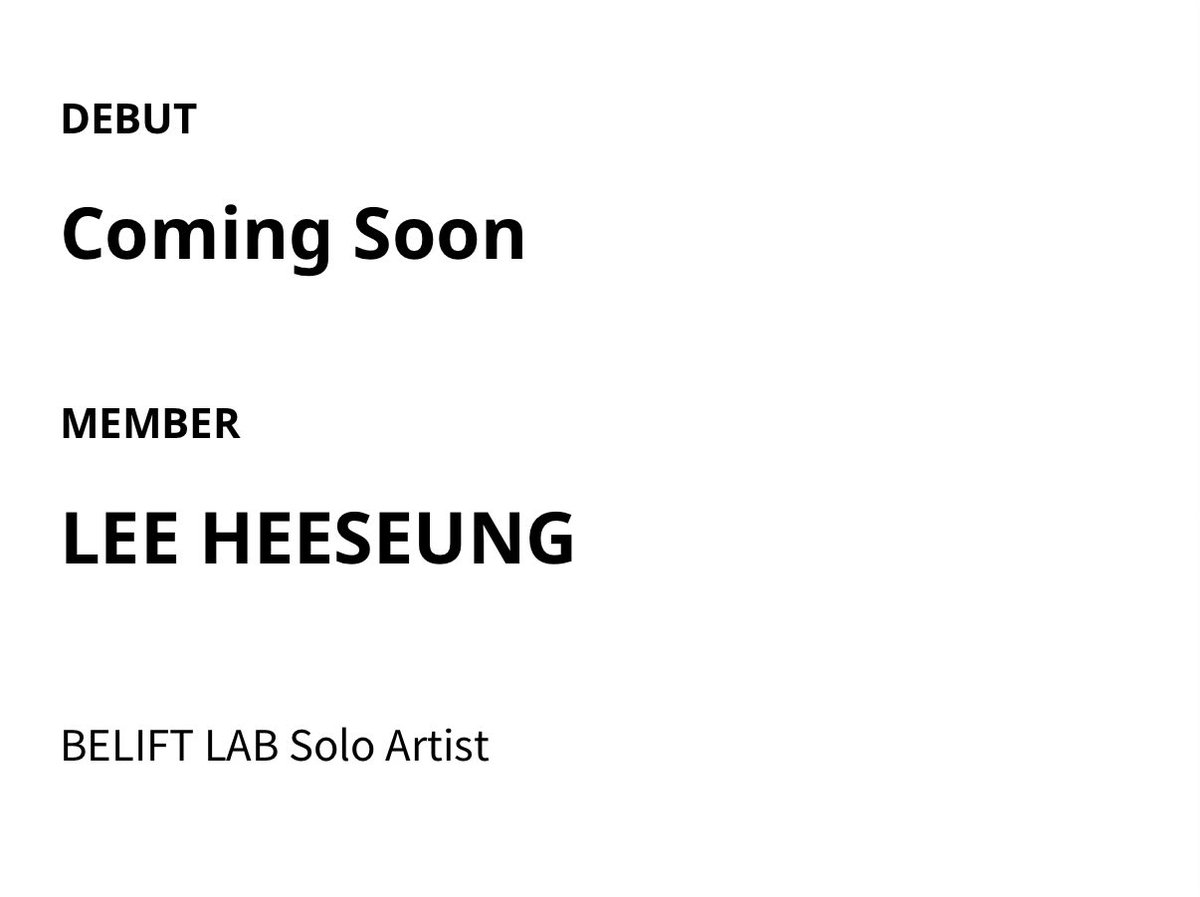 DEBUT

Coming Soon

MEMBER

LEE HEESEUNG

BELIFT LAB Solo Artist